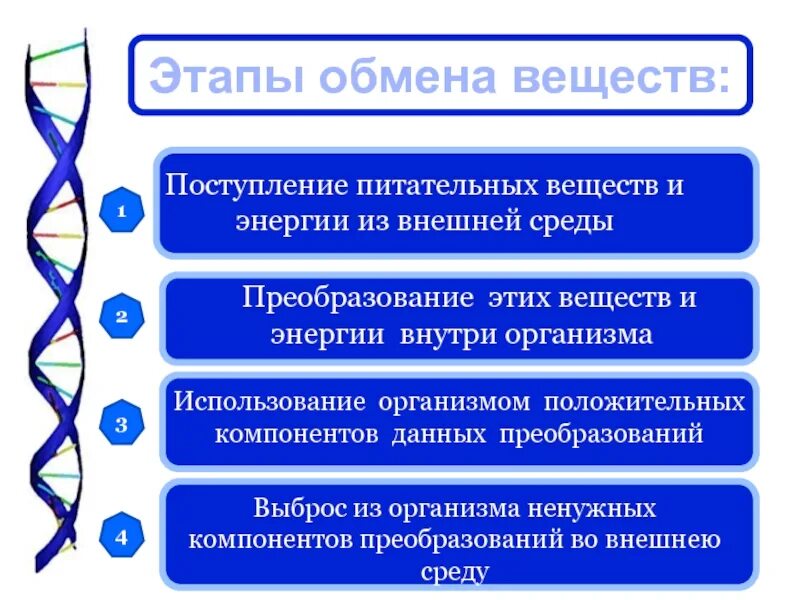 Этапы обмена веществ:

1

Поступление питательных веществ и энергии из внешней среды

2

Преобразование этих веществ и энергии внутри организма

3

Использование организмом положительных компонентов данных преобразований

4

Выброс из организма ненужных компонентов преобразований во внешнею среду